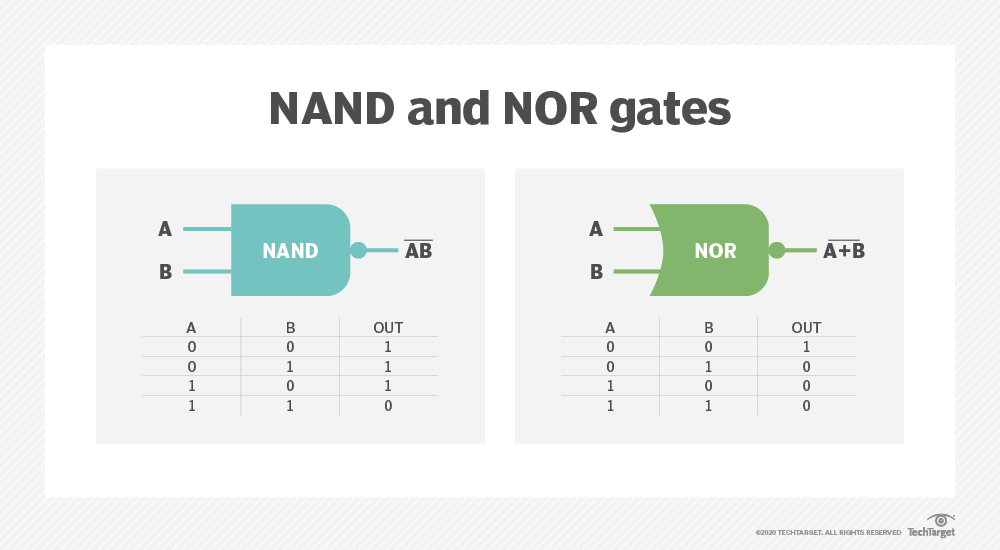 NAND and NOR gates

A

B

NAND

$\overline{AB}$

| A | B | OUT |
|---|---|---|
| 0 | 0 | 1 |
| 0 | 1 | 1 |
| 1 | 0 | 1 |
| 1 | 1 | 0 |

A

B

NOR

$\overline{A+B}$

| A | B | OUT |
|---|---|---|
| 0 | 0 | 1 |
| 0 | 1 | 0 |
| 1 | 0 | 0 |
| 1 | 1 | 0 |

©2020 TECHTARGET. ALL RIGHTS RESERVED TechTarget